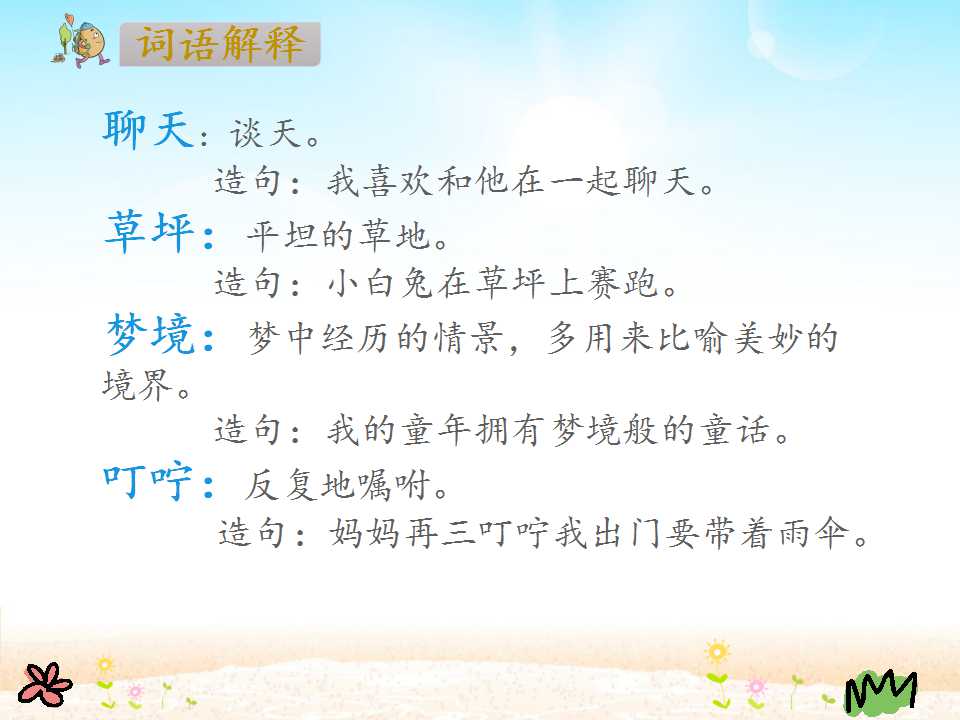 词语解释

聊天：谈天。

造句：我喜欢和他在一起聊天。

草坪：平坦的草地。

造句：小白兔在草坪上赛跑。

梦境：梦中经历的情景，多用来比喻美妙的境界。

造句：我的童年拥有梦境般的童话。

叮咛：反复地嘱咐。

造句：妈妈再三叮咛我出门要带着雨伞。